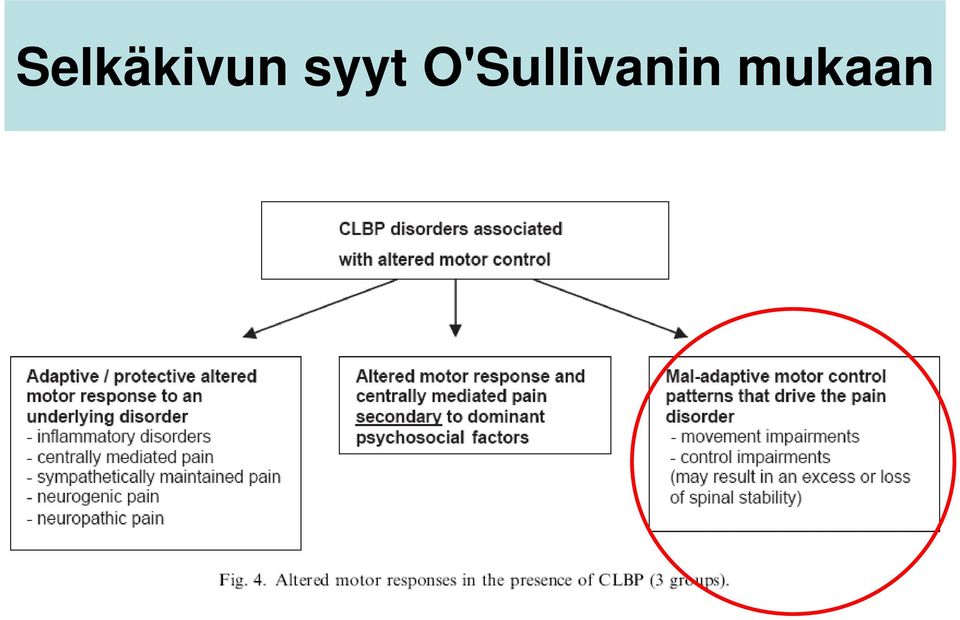 Selkäkivun syyt O'Sullivanin mukaan

CLBP disorders associated with altered motor control

Adaptive / protective altered motor response to an underlying disorder
- inflammatory disorders
- centrally mediated pain
- sympathetically maintained pain
- neurogenic pain
- neuropathic pain

Altered motor response and centrally mediated pain secondary to dominant psychosocial factors

Mal-adaptive motor control patterns that drive the pain disorder
- movement impairments
- control impairments
(may result in an excess or loss of spinal stability)

Fig. 4. Altered motor responses in the presence of CLBP (3 groups).